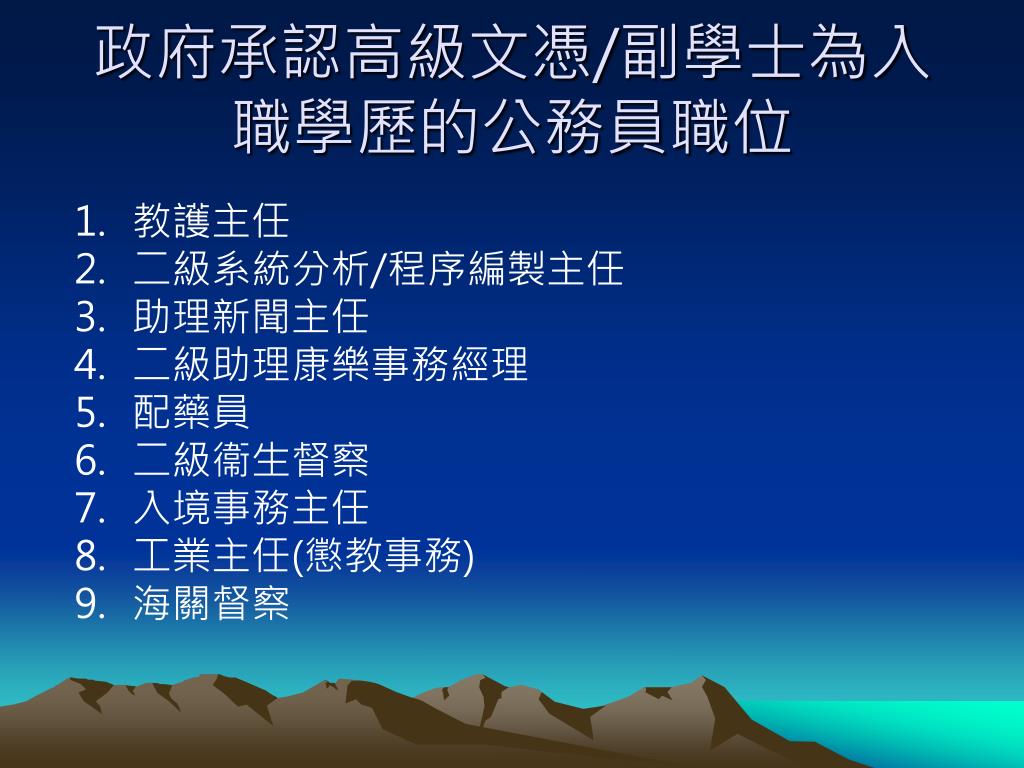 政府承認高級文憑/副學士為入職學歷的公務員職位

1. 教護主任
2. 二級系統分析/程序編製主任
3. 助理新聞主任
4. 二級助理康樂事務經理
5. 配藥員
6. 二級衞生督察
7. 入境事務主任
8. 工業主任(懲教事務)
9. 海關督察